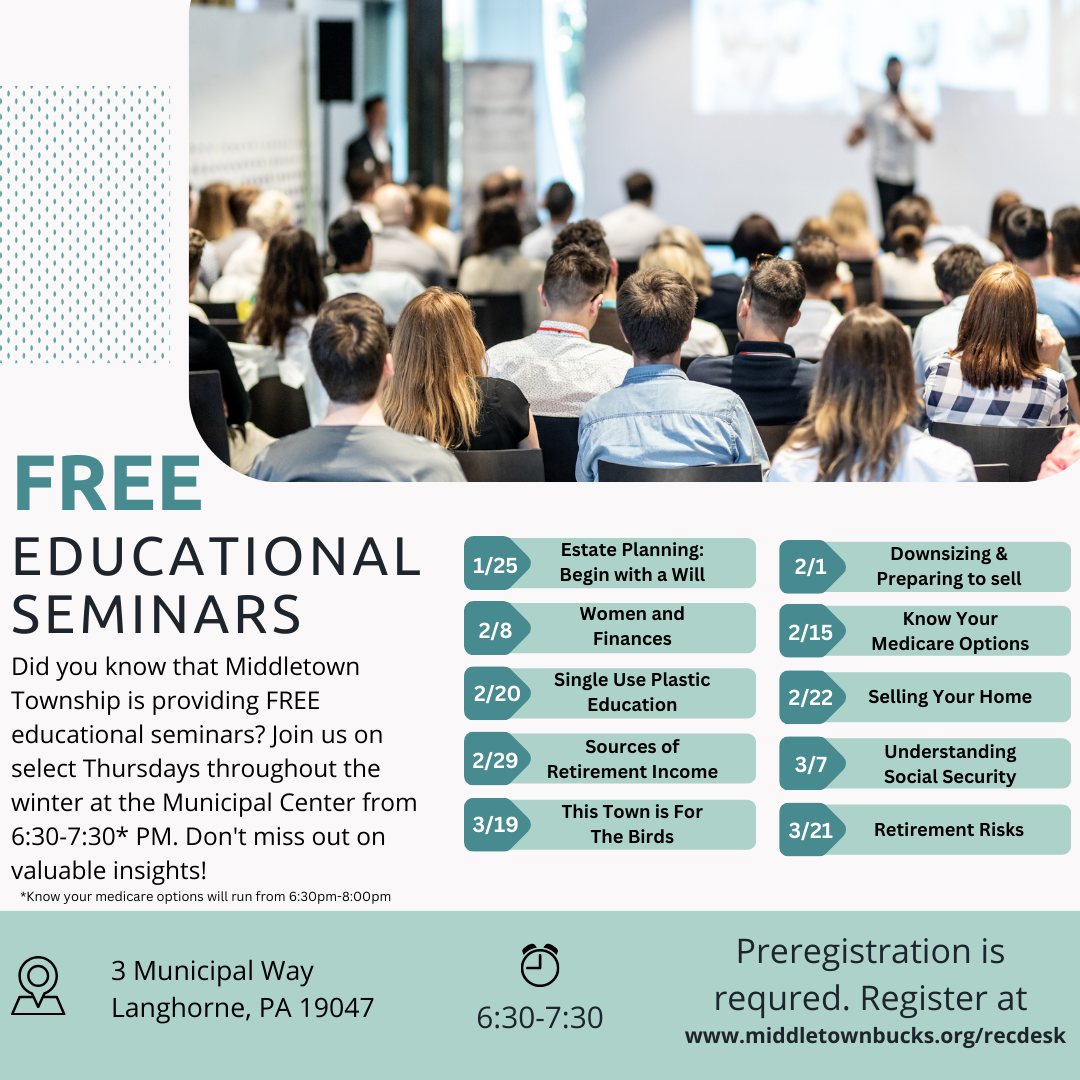 FREE
EDUCATIONAL SEMINARS

Did you know that Middletown Township is providing FREE educational seminars? Join us on select Thursdays throughout the winter at the Municipal Center from 6:30-7:30* PM. Don't miss out on valuable insights!

*Know your medicare options will run from 6:30pm-8:00pm

1/25 Estate Planning: Begin with a Will

2/8 Women and Finances

2/20 Single Use Plastic Education

2/29 Sources of Retirement Income

3/19 This Town is For The Birds

2/1 Downsizing & Preparing to sell

2/15 Know Your Medicare Options

2/22 Selling Your Home

3/7 Understanding Social Security

3/21 Retirement Risks

3 Municipal Way
Langhorne, PA 19047

6:30-7:30

Preregistration is requred. Register at
www.middletownbucks.org/recdesk